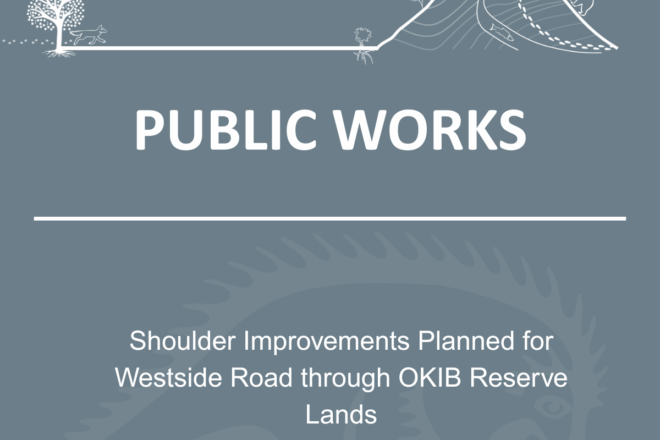 PUBLIC WORKS

Shoulder Improvements Planned for Westside Road through OKIB Reserve Lands